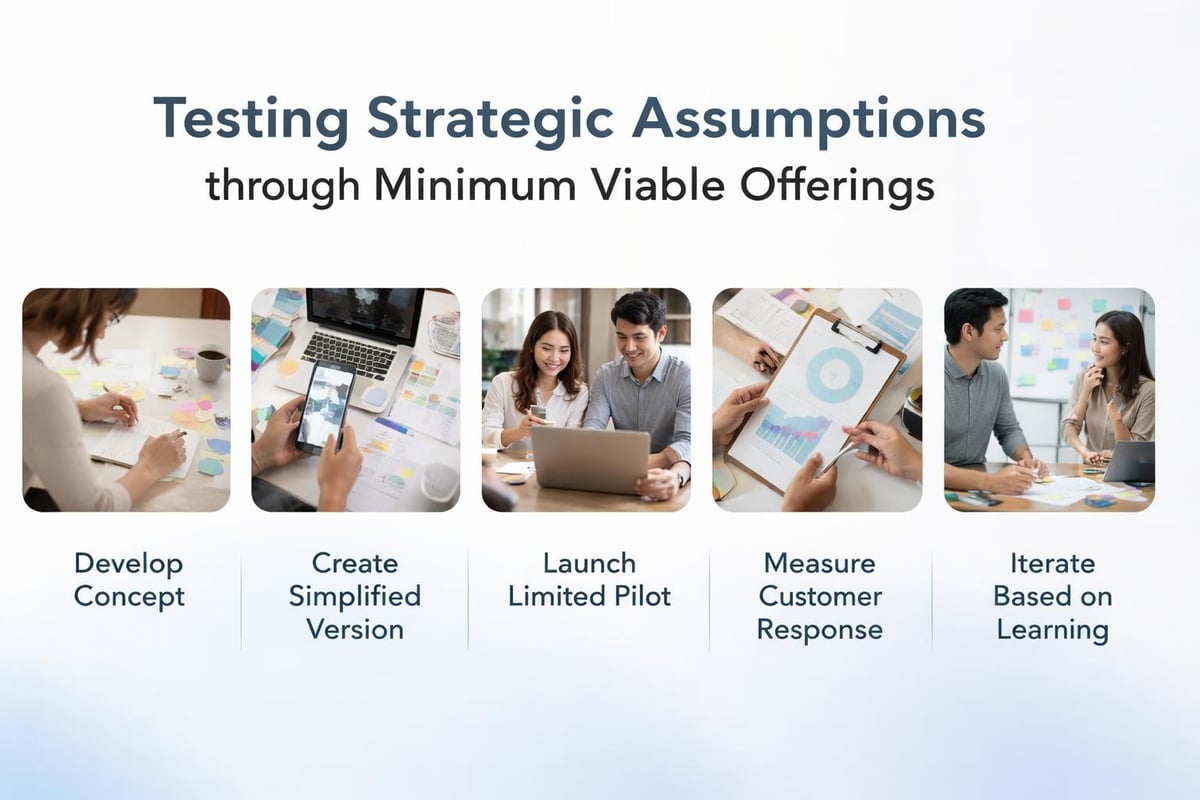 Testing Strategic Assumptions
through Minimum Viable Offerings

Develop Concept

Create Simplified Version

Launch Limited Pilot

Measure Customer Response

Iterate Based on Learning